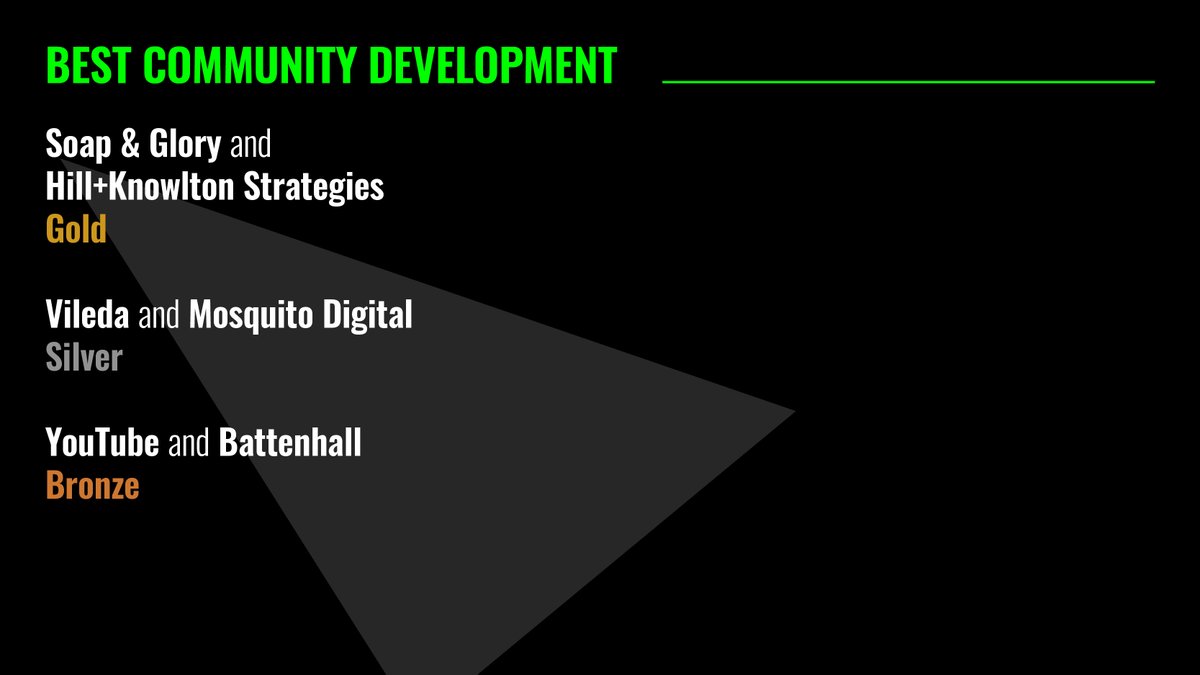 BEST COMMUNITY DEVELOPMENT

Soap & Glory and
Hill+Knowlton Strategies
Gold

Vileda and Mosquito Digital
Silver

YouTube and Battenhall
Bronze